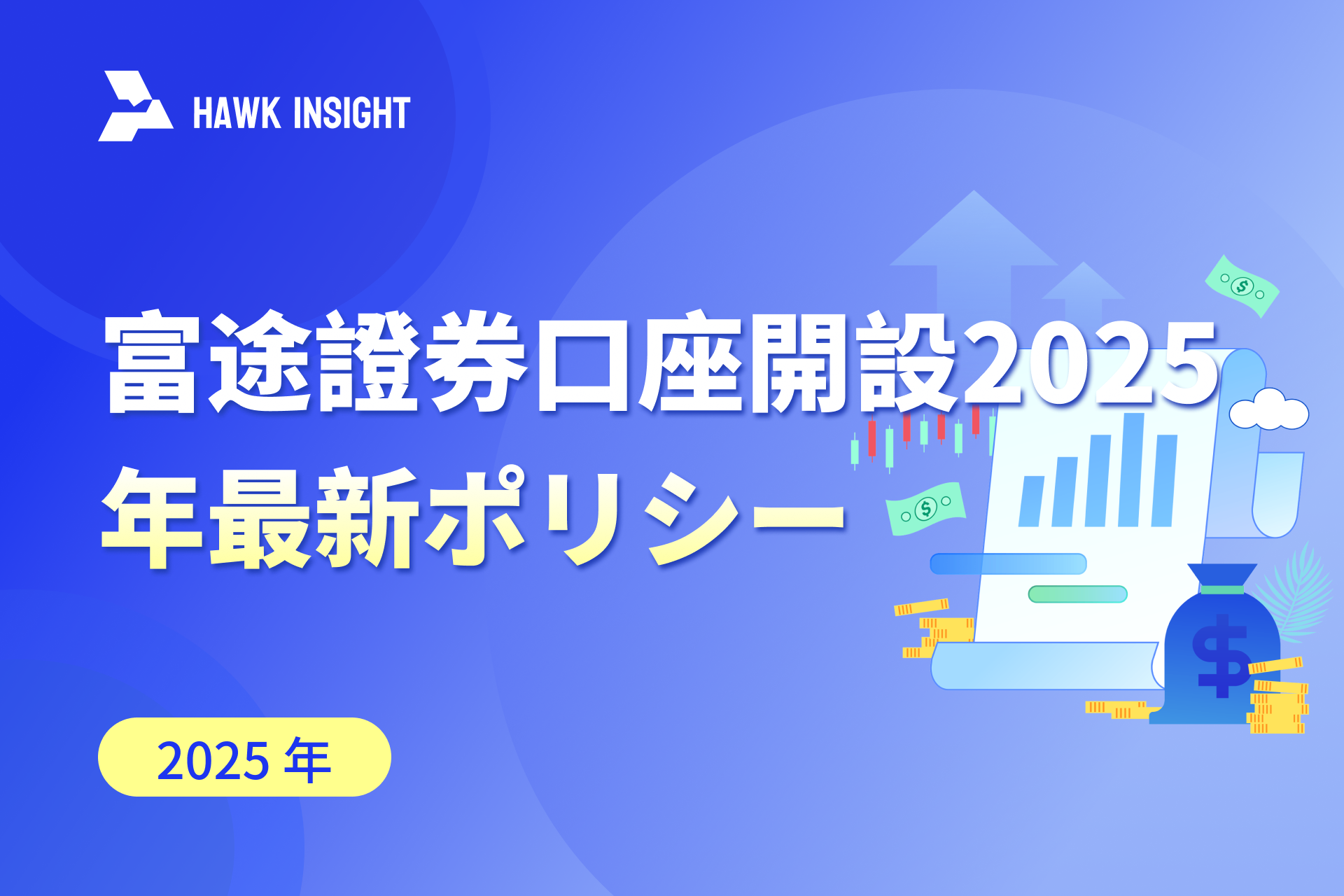 HAWK INSIGHT

富途證券口座開設2025年最新ポリシー

2025 年